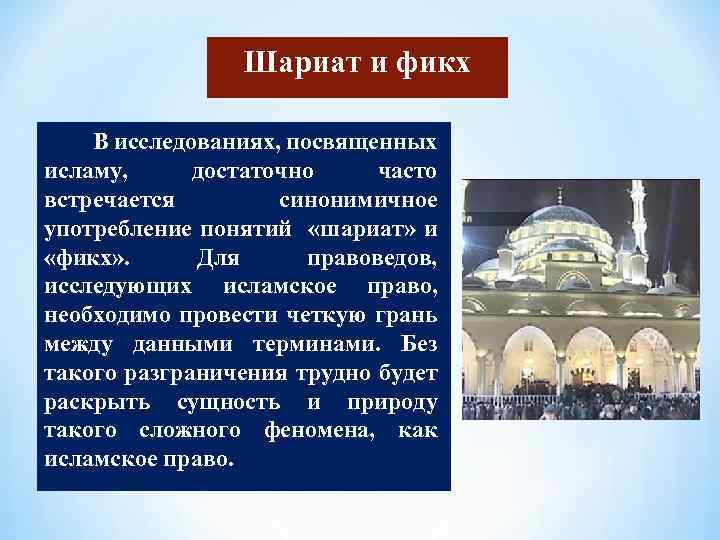 Шариат и фикх

В исследованиях, посвященных исламу, достаточно часто встречается синонимичное употребление понятий «шариат» и «фикх». Для правоведов, исследующих исламское право, необходимо провести четкую грань между данными терминами. Без такого разграничения трудно будет раскрыть сущность и природу такого сложного феномена, как исламское право.